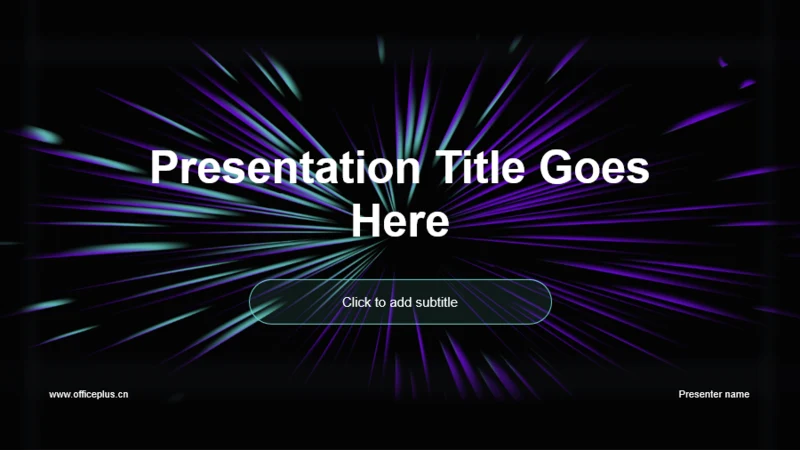 Presentation Title Goes Here

Click to add subtitle

www.officeplus.cn

Presenter name